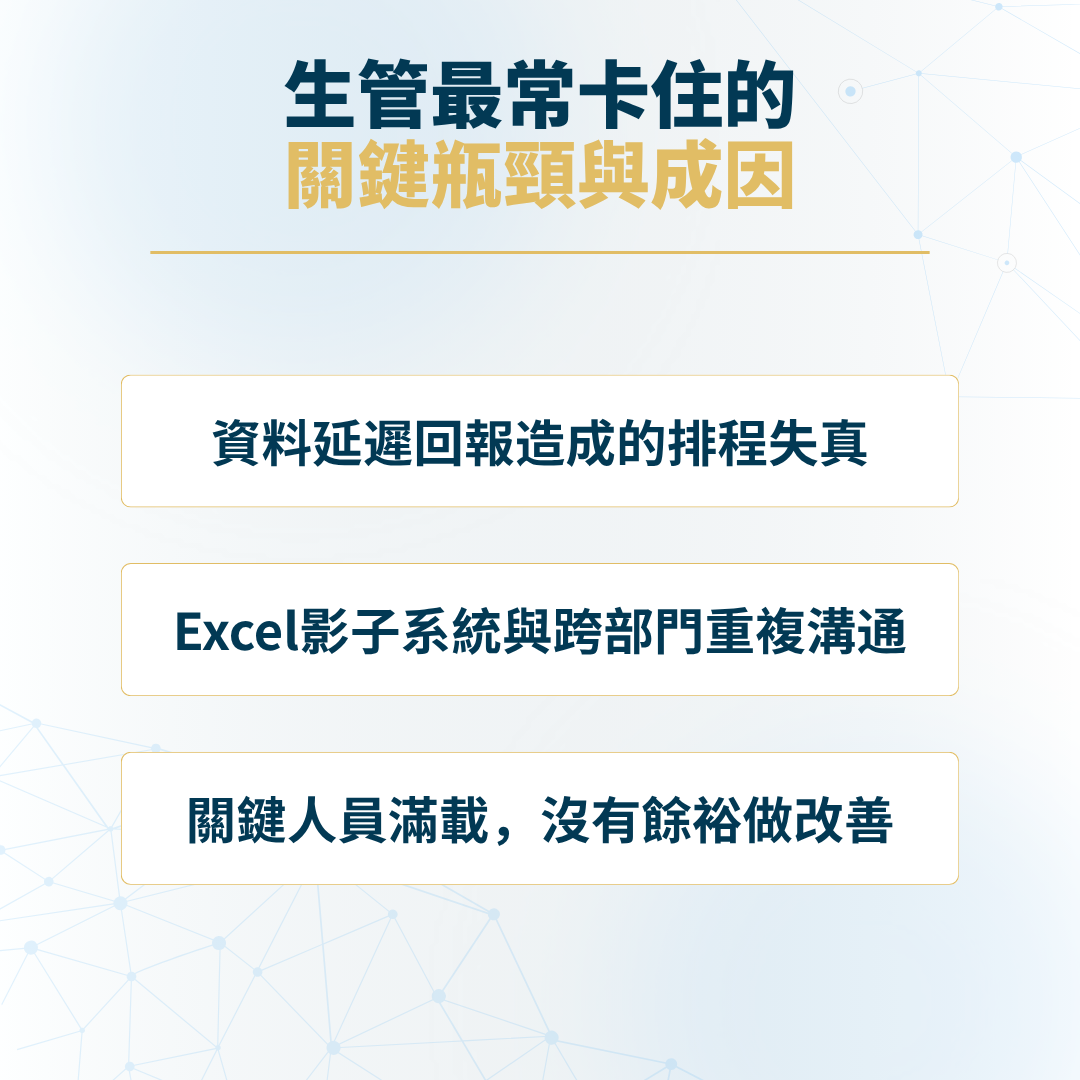 生管最常卡住的
關鍵瓶頸與成因

資料延遲回報造成的排程失真

Excel影子系統與跨部門重複溝通

關鍵人員滿載，沒有餘裕做改善